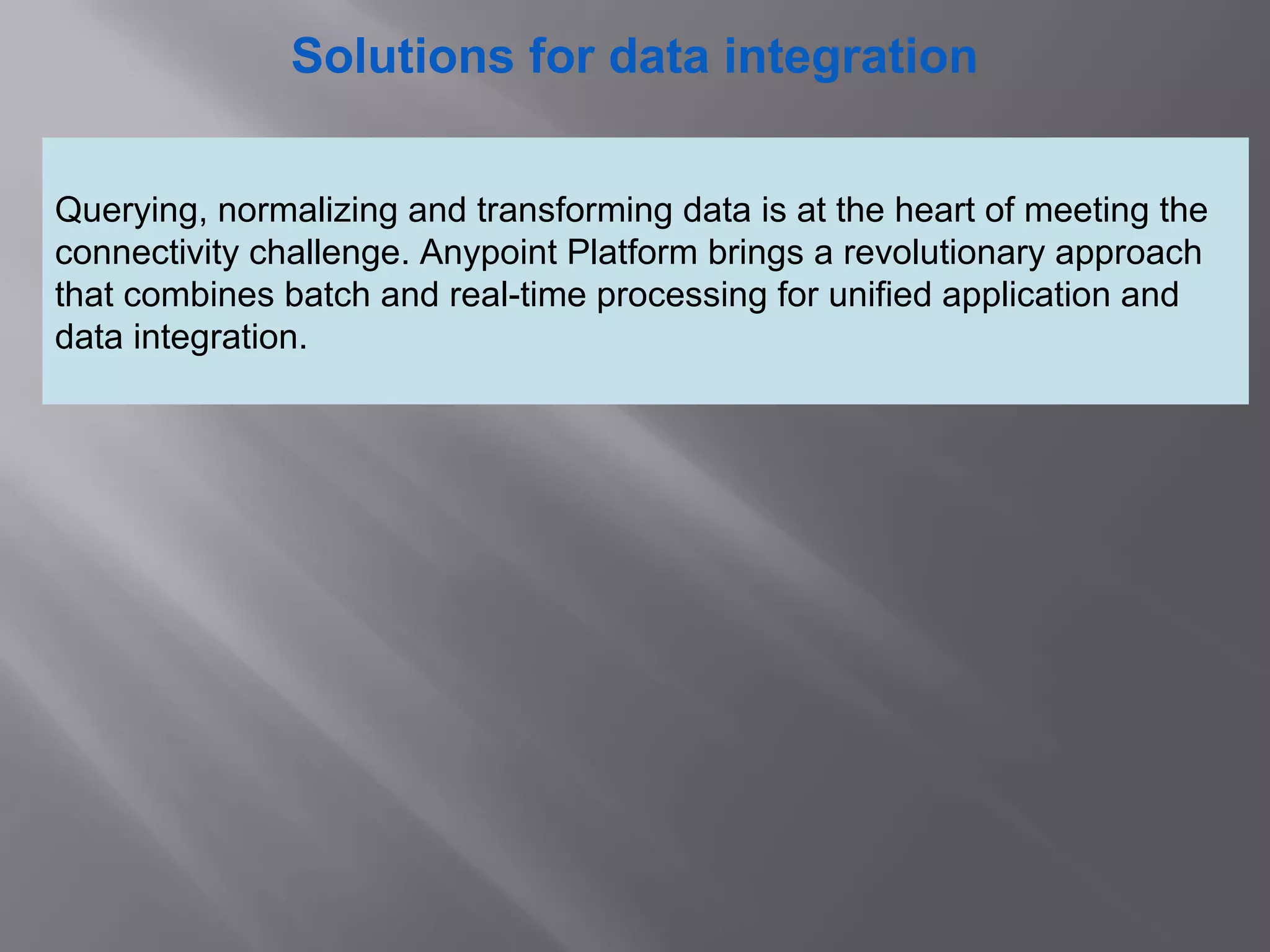 Solutions for data integration

Querying, normalizing and transforming data is at the heart of meeting the connectivity challenge. Anypoint Platform brings a revolutionary approach that combines batch and real-time processing for unified application and data integration.